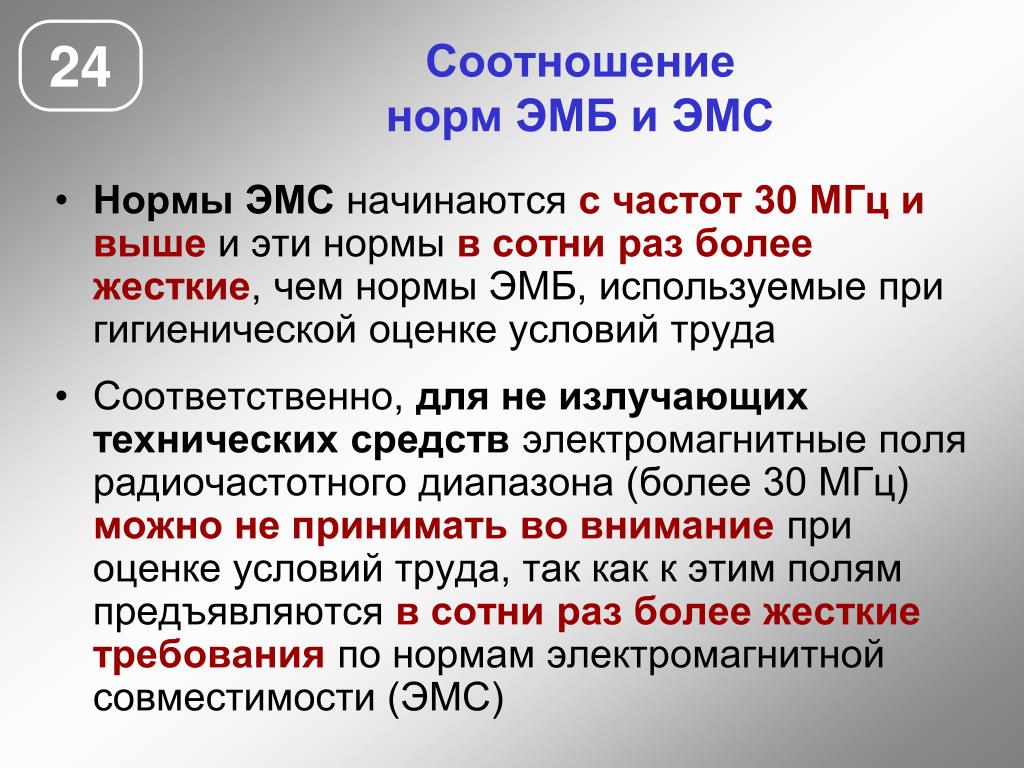 24

Соотношение
норм ЭМБ и ЭМС

• Нормы ЭМС начинаются с частот 30 МГц и выше и эти нормы в сотни раз более жесткие, чем нормы ЭМБ, используемые при гигиенической оценке условий труда

• Соответственно, для не излучающих технических средств электромагнитные поля радиочастотного диапазона (более 30 МГц) можно не принимать во внимание при оценке условий труда, так как к этим полям предъявляются в сотни раз более жесткие требования по нормам электромагнитной совместимости (ЭМС)